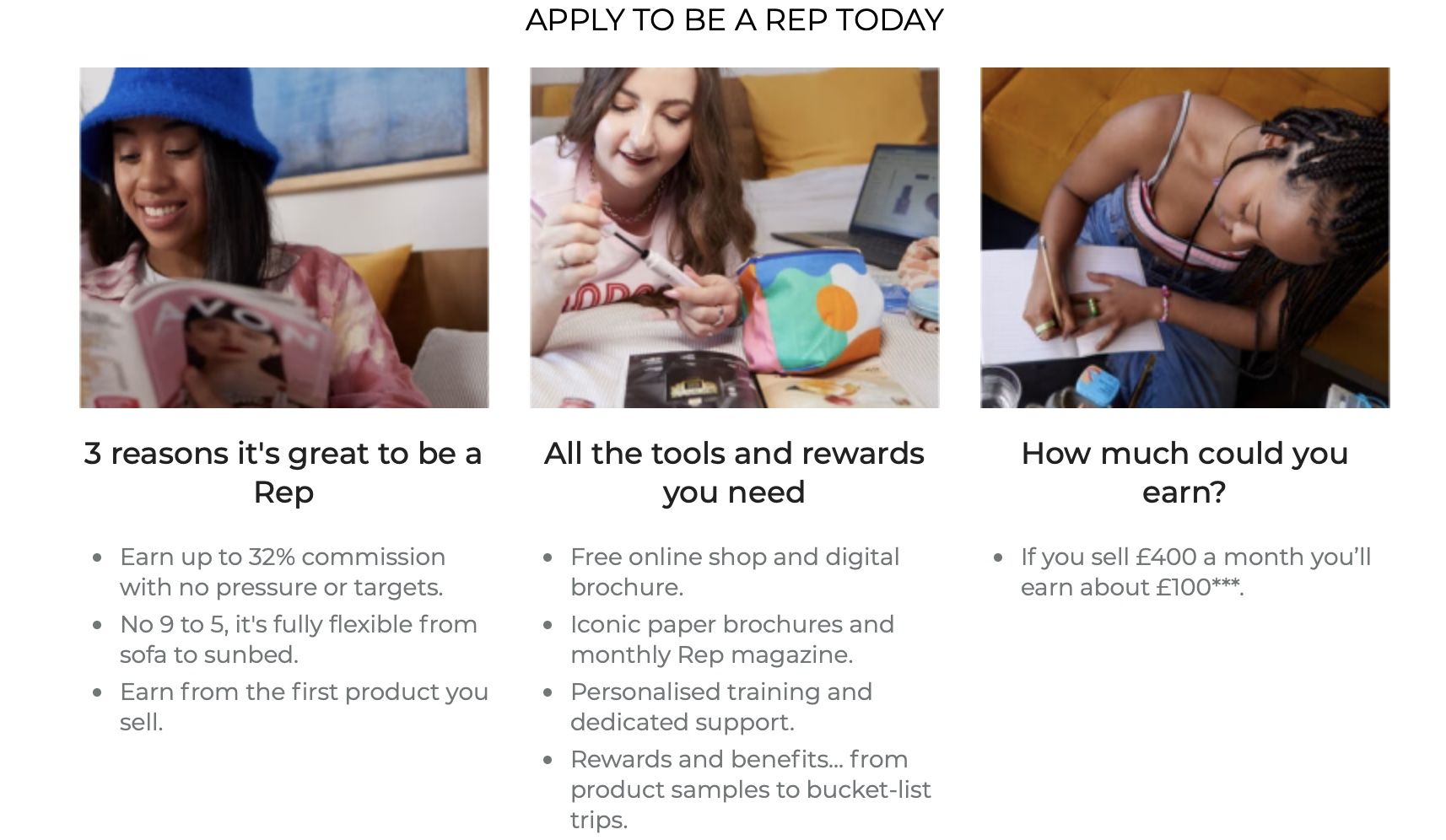 APPLY TO BE A REP TODAY

AVON

3 reasons it's great to be a Rep

- Earn up to 32% commission with no pressure or targets.
- No 9 to 5, it's fully flexible from sofa to sunbed.
- Earn from the first product you sell.

All the tools and rewards you need

- Free online shop and digital brochure.
- Iconic paper brochures and monthly Rep magazine.
- Personalised training and dedicated support.
- Rewards and benefits... from product samples to bucket-list trips.

How much could you earn?

- If you sell £400 a month you'll earn about £100***.